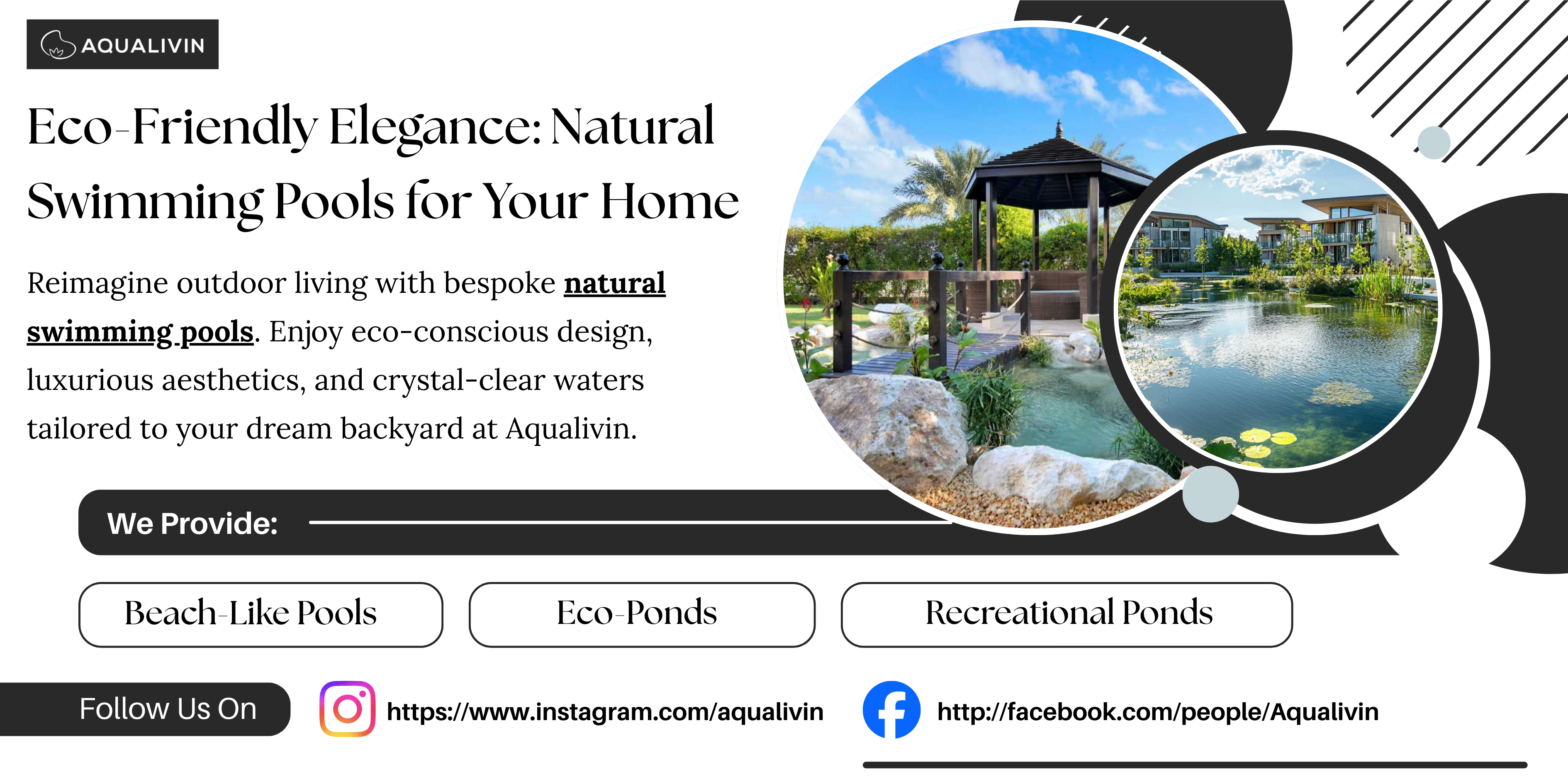 AQUALIVIN

Eco-Friendly Elegance: Natural Swimming Pools for Your Home

Reimagine outdoor living with bespoke natural swimming pools. Enjoy eco-conscious design, luxurious aesthetics, and crystal-clear waters tailored to your dream backyard at Aqualivin.

We Provide:

Beach-Like Pools

Eco-Ponds

Recreational Ponds

Follow Us On

https://www.instagram.com/aqualivin

http://facebook.com/people/Aqualivin